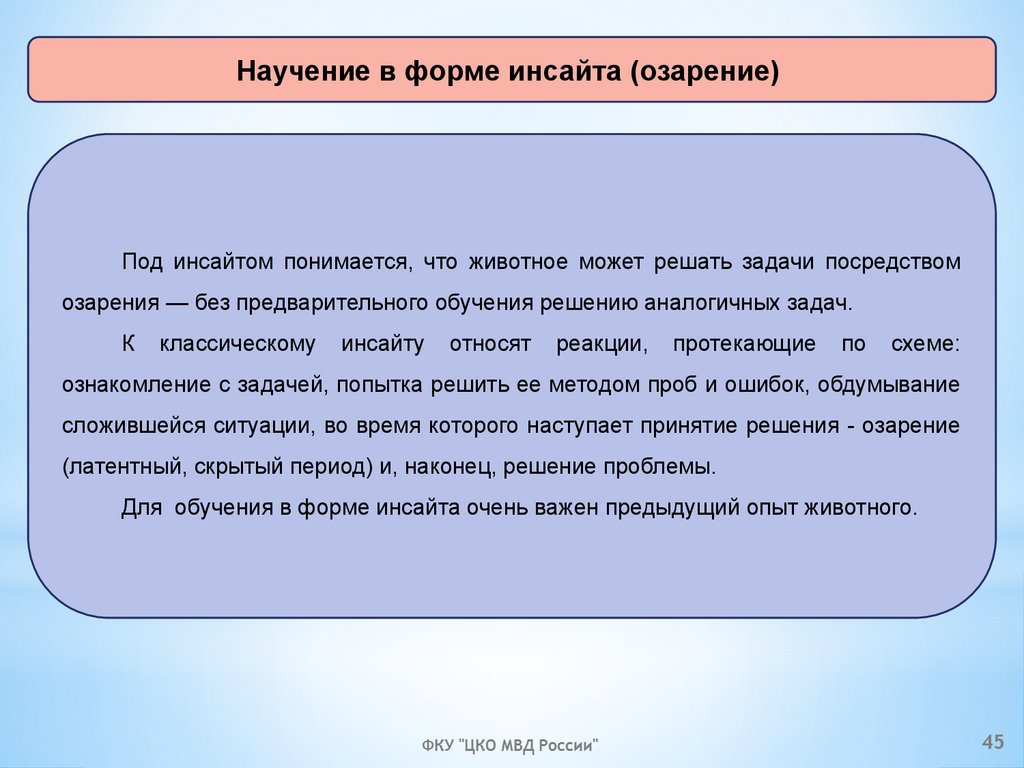 Научение в форме инсайта (озарение)

Под инсайтом понимается, что животное может решать задачи посредством озарения — без предварительного обучения решению аналогичных задач.

К классическому инсайту относят реакции, протекающие по схеме: ознакомление с задачей, попытка решить ее методом проб и ошибок, обдумывание сложившейся ситуации, во время которого наступает принятие решения - озарение (латентный, скрытый период) и, наконец, решение проблемы.

Для обучения в форме инсайта очень важен предыдущий опыт животного.

ФКУ "ЦКО МВД России"

45